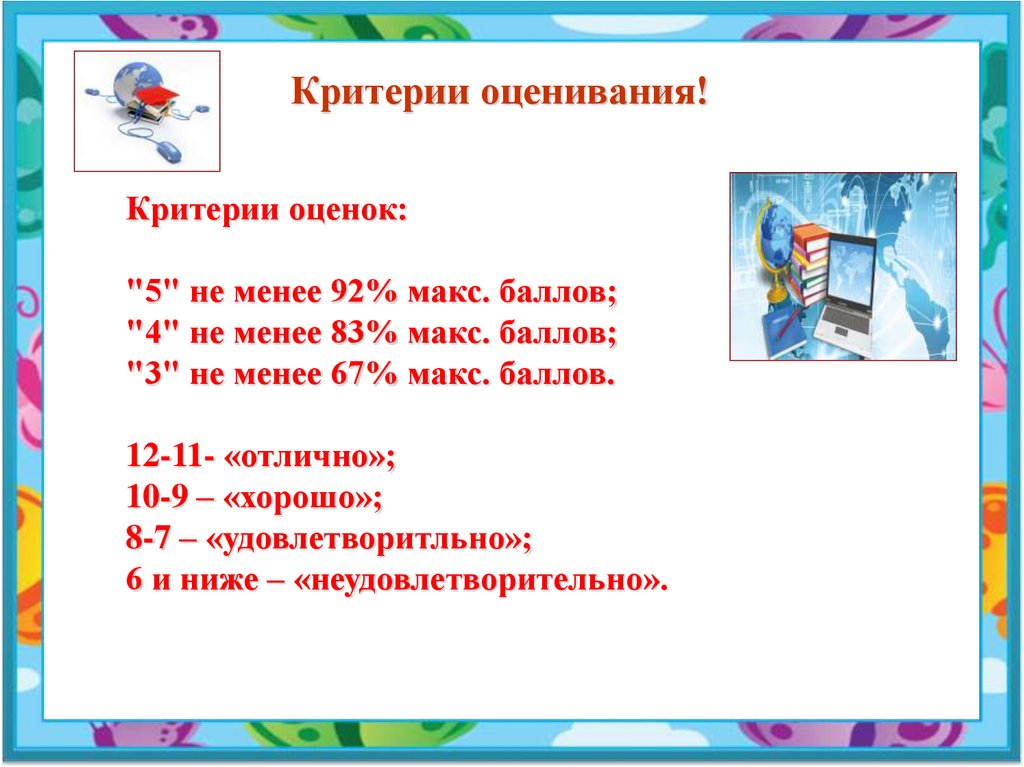 Критерии оценивания!

Критерии оценок:

"5" не менее 92% макс. баллов;
"4" не менее 83% макс. баллов;
"3" не менее 67% макс. баллов.

12-11- «отлично»;
10-9 – «хорошо»;
8-7 – «удовлетворитльно»;
6 и ниже – «неудовлетворительно».